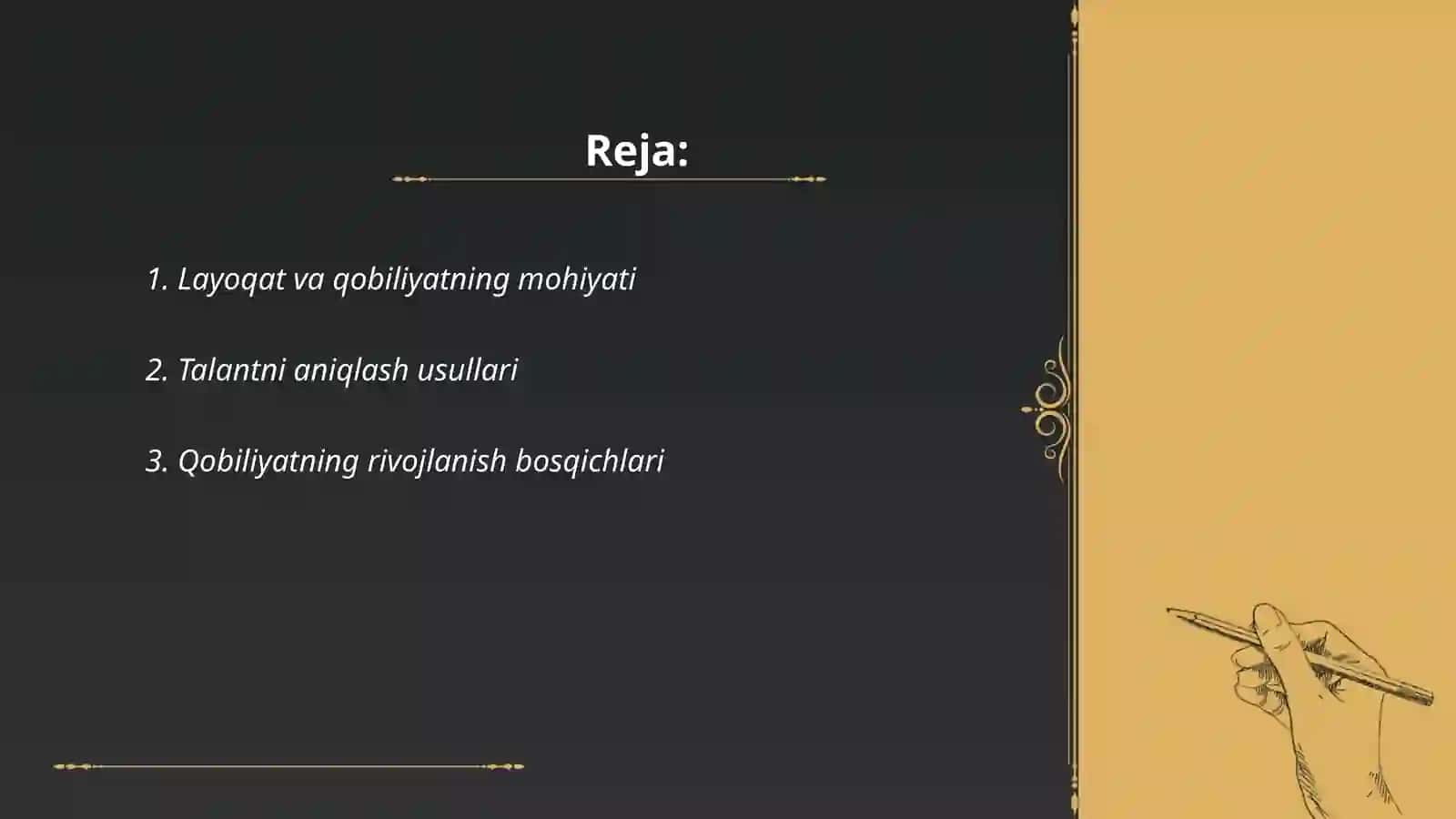 Reja:

1. Layoqat va qobiliyatning mohiyati

2. Talantni aniqlash usullari

3. Qobiliyatning rivojlanish bosqichlari